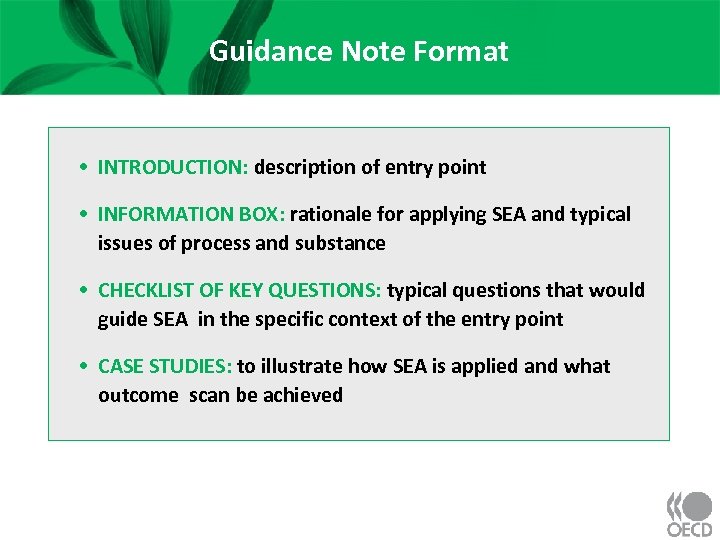 Guidance Note Format

• INTRODUCTION: description of entry point

• INFORMATION BOX: rationale for applying SEA and typical issues of process and substance

• CHECKLIST OF KEY QUESTIONS: typical questions that would guide SEA in the specific context of the entry point

• CASE STUDIES: to illustrate how SEA is applied and what outcome scan be achieved

OECD